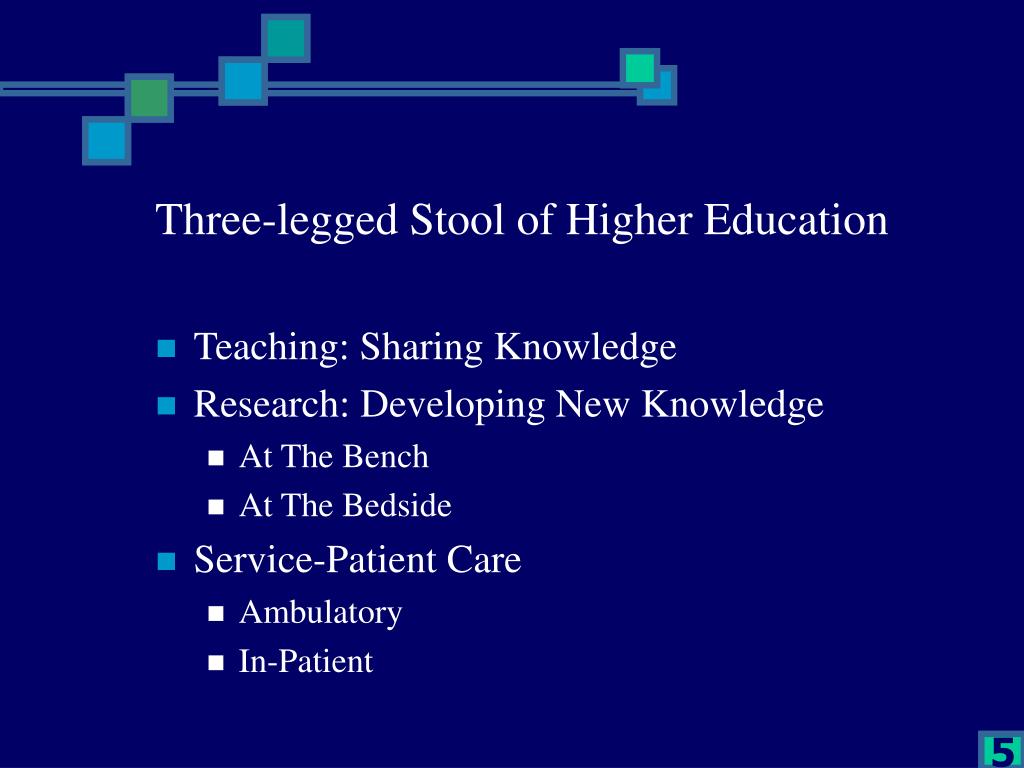 Three-legged Stool of Higher Education

- Teaching: Sharing Knowledge
- Research: Developing New Knowledge
  - At The Bench
  - At The Bedside
- Service-Patient Care
  - Ambulatory
  - In-Patient

5